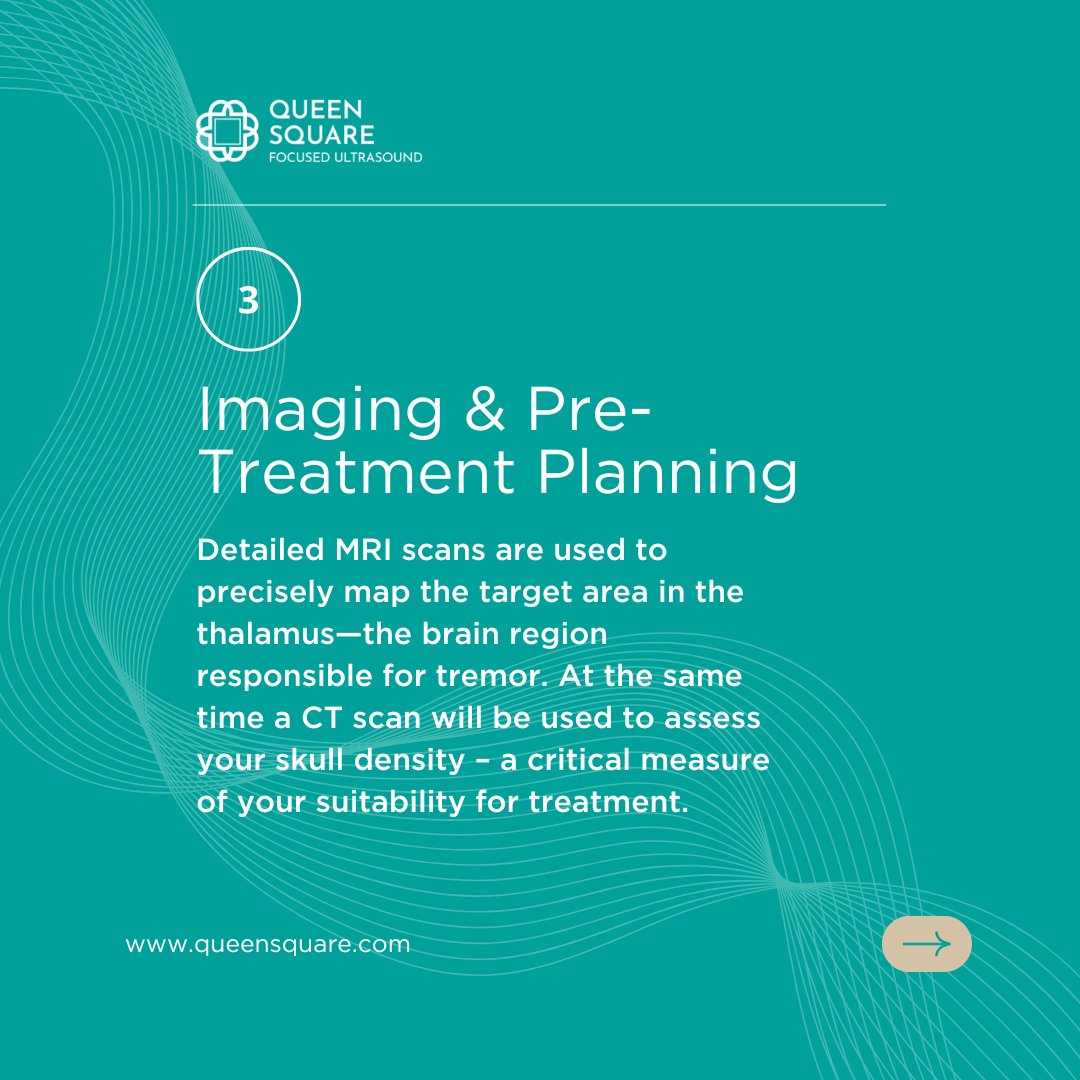 QUEEN
SQUARE
FOCUSED ULTRASOUND

3

Imaging & Pre-Treatment Planning

Detailed MRI scans are used to precisely map the target area in the thalamus—the brain region responsible for tremor. At the same time a CT scan will be used to assess your skull density – a critical measure of your suitability for treatment.

www.queensquare.com